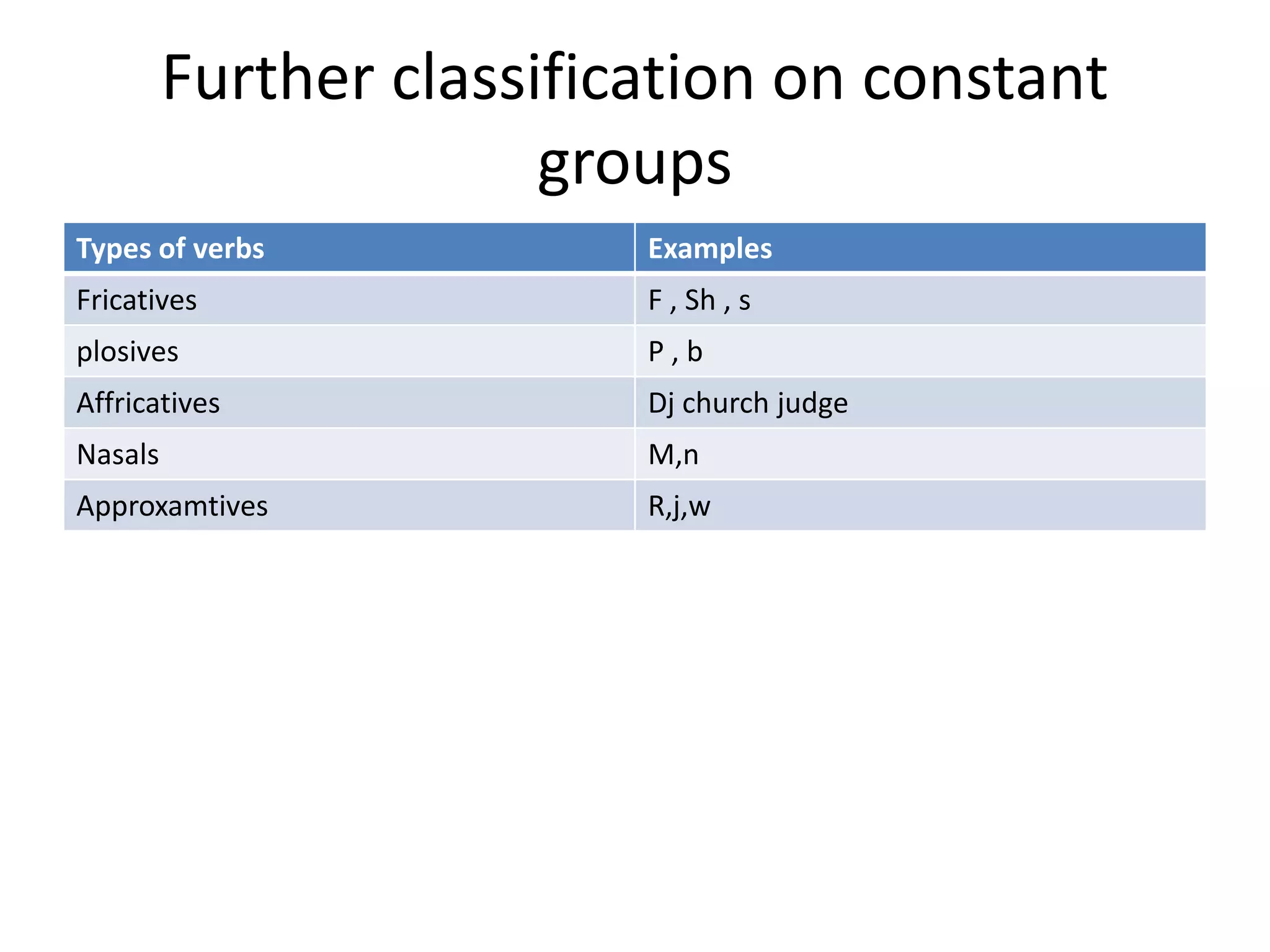 Further classification on constant groups

| Types of verbs | Examples |
|---|---|
| Fricatives | F , Sh , s |
| plosives | P , b |
| Affricatives | Dj church judge |
| Nasals | M,n |
| Approxamtives | R,j,w |